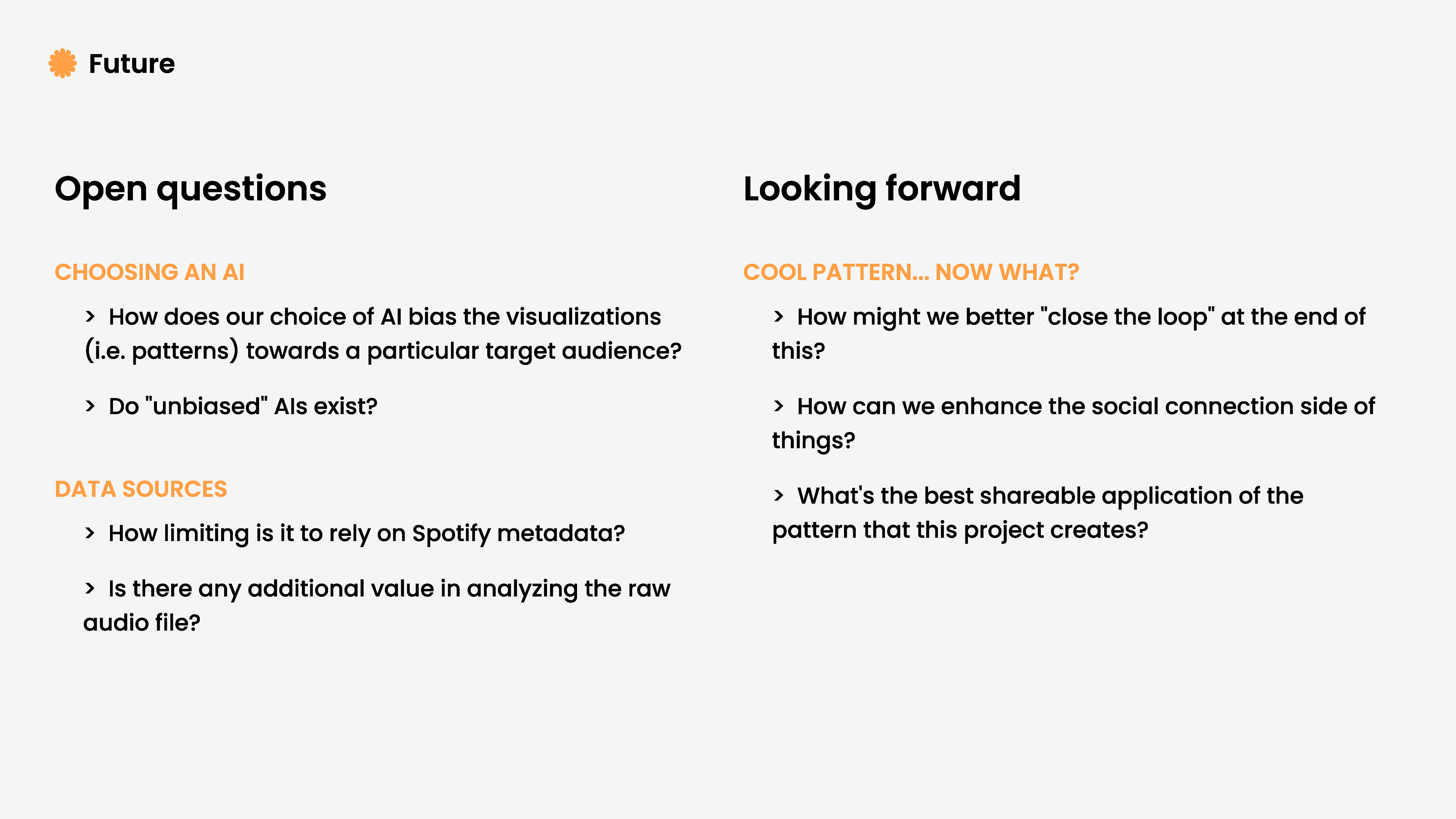 Future

Open questions

CHOOSING AN AI

> How does our choice of AI bias the visualizations (i.e. patterns) towards a particular target audience?

> Do "unbiased" AIs exist?

DATA SOURCES

> How limiting is it to rely on Spotify metadata?

> Is there any additional value in analyzing the raw audio file?

Looking forward

COOL PATTERN... NOW WHAT?

> How might we better "close the loop" at the end of this?

> How can we enhance the social connection side of things?

> What's the best shareable application of the pattern that this project creates?